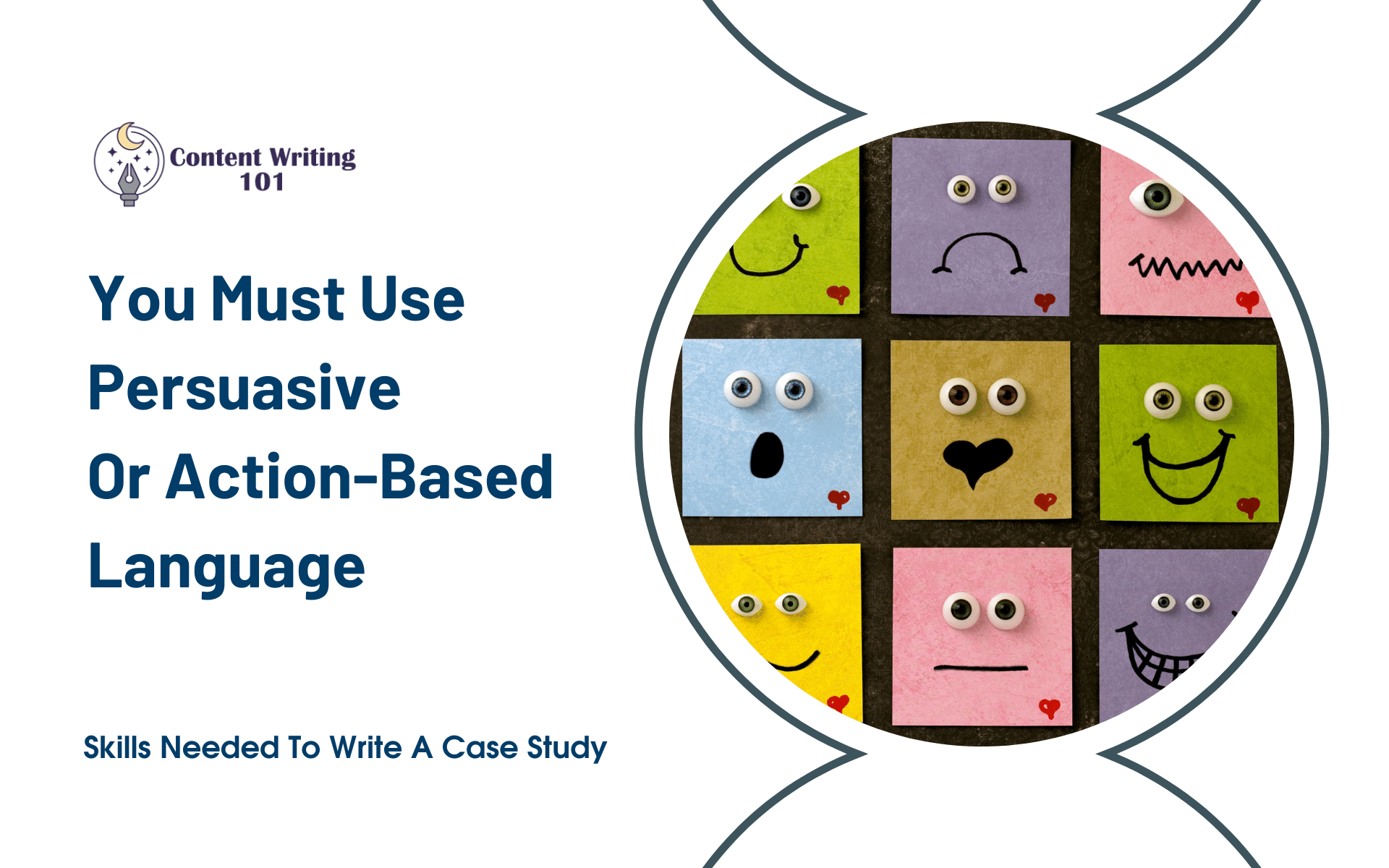 Content Writing 101

You Must Use Persuasive Or Action-Based Language

Skills Needed To Write A Case Study